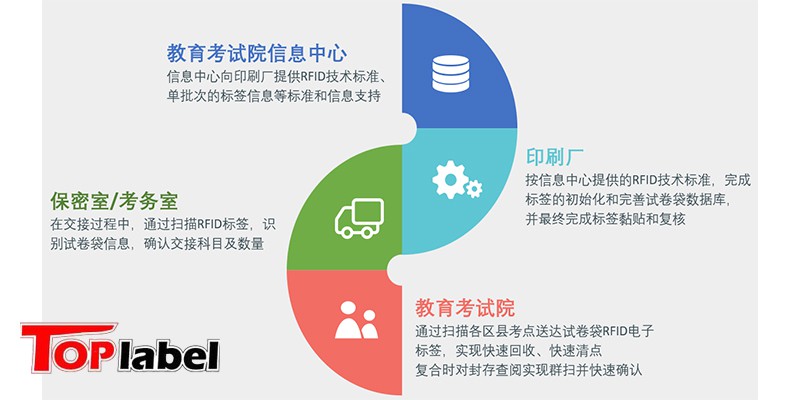 教育考试院信息中心
信息中心向印刷厂提供RFID技术标准、单批次的标签信息等标准和信息支持

印刷厂
按信息中心提供的RFID技术标准，完成标签的初始化和完善试卷袋数据库，并最终完成标签黏贴和复核

保密室/考务室
在交接过程中，通过扫描RFID标签，识别试卷袋信息，确认交接科目及数量

教育考试院
通过扫描各区县考点送达试卷袋RFID电子标签，实现快速回收、快速清点
复合时对封存查阅实现群扫并快速确认

TOP label